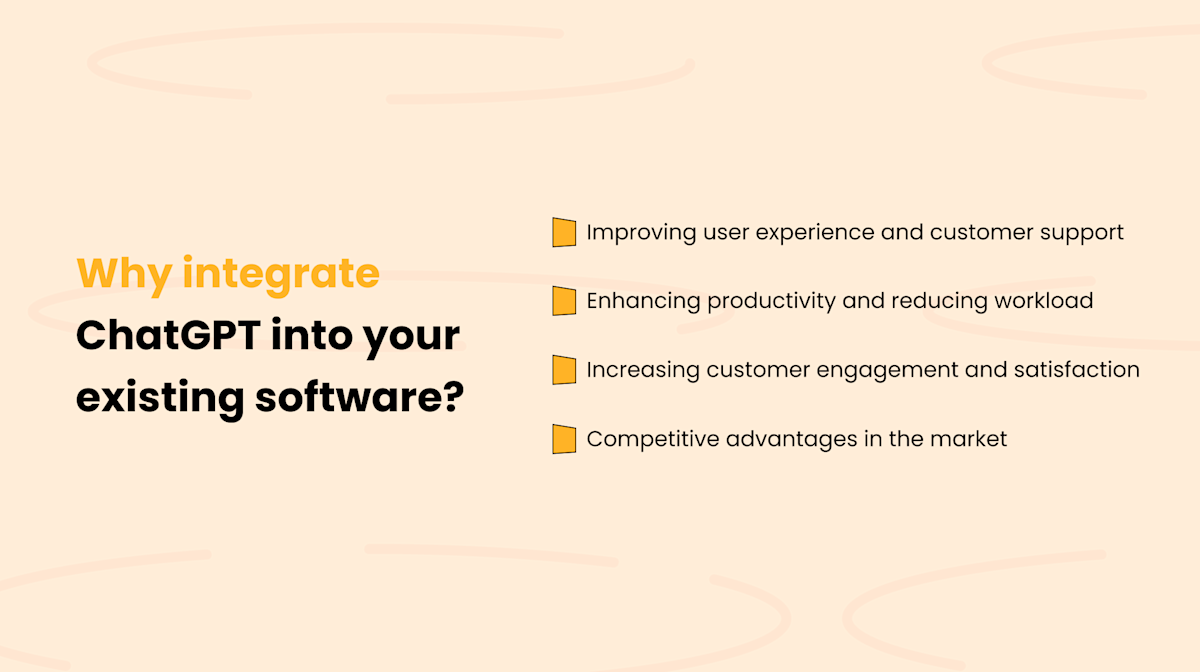 Why integrate ChatGPT into your existing software?

Improving user experience and customer support

Enhancing productivity and reducing workload

Increasing customer engagement and satisfaction

Competitive advantages in the market